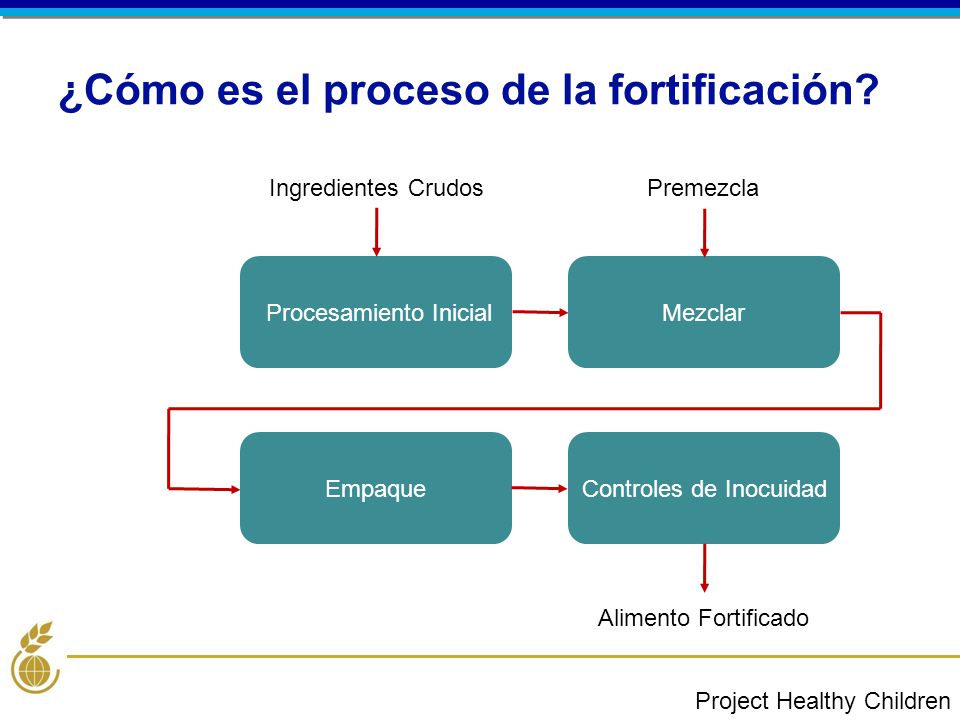 ¿Cómo es el proceso de la fortificación?

Ingredientes Crudos

Premezcla

Procesamiento Inicial

Mezclar

Empaque

Controles de Inocuidad

Alimento Fortificado

Project Healthy Children